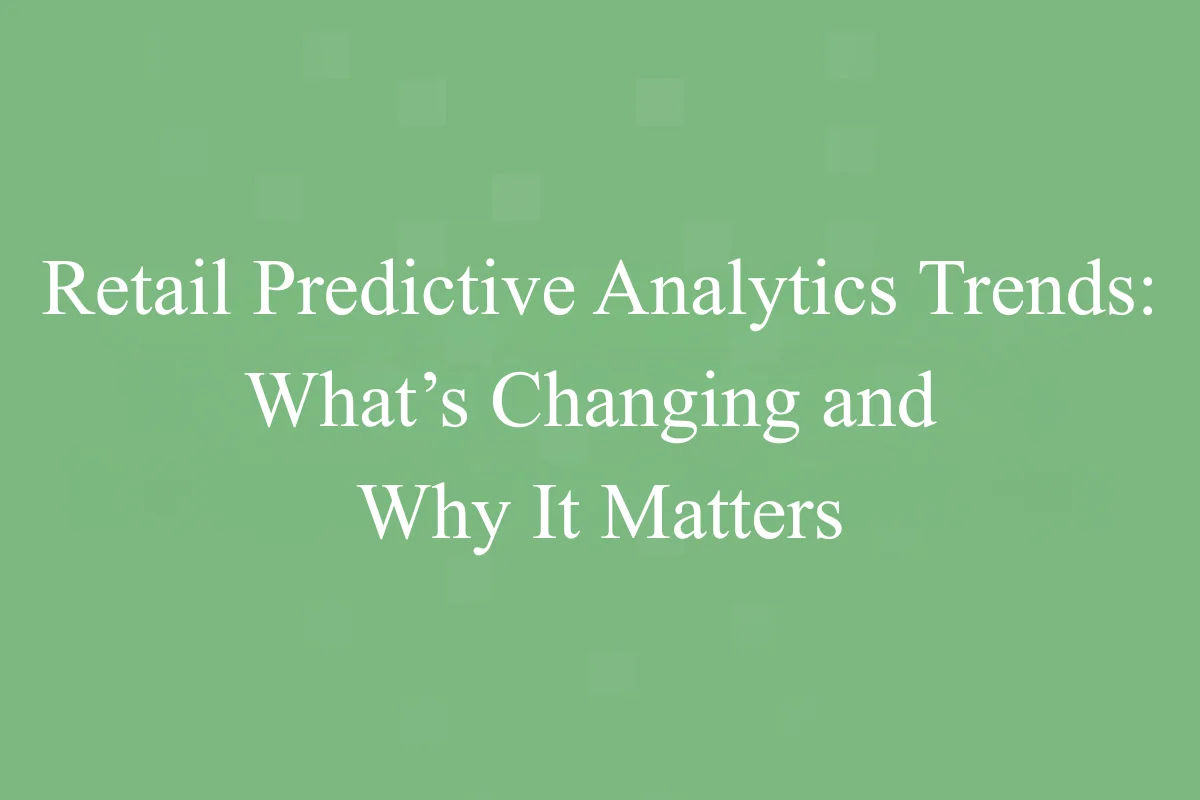 Retail Predictive Analytics Trends: What’s Changing and Why It Matters